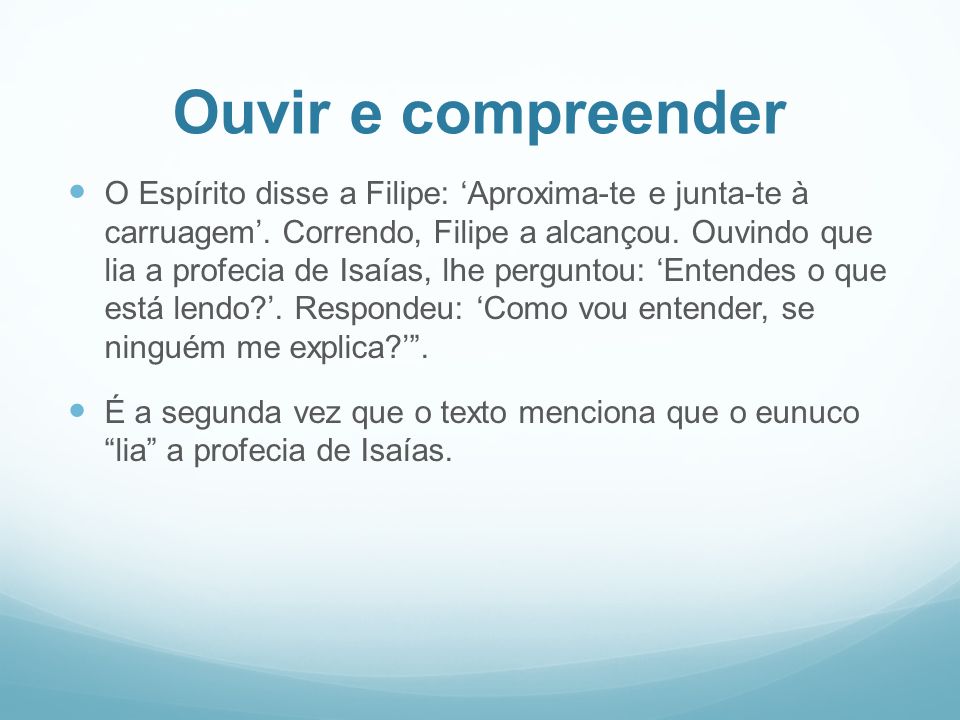 Ouvir e compreender

O Espírito disse a Filipe: ‘Aproxima-te e junta-te à carruagem’. Correndo, Filipe a alcançou. Ouvindo que lia a profecia de Isaías, lhe perguntou: ‘Entendes o que está lendo?’. Respondeu: ‘Como vou entender, se ninguém me explica?’”.

É a segunda vez que o texto menciona que o eunuco “lia” a profecia de Isaías.